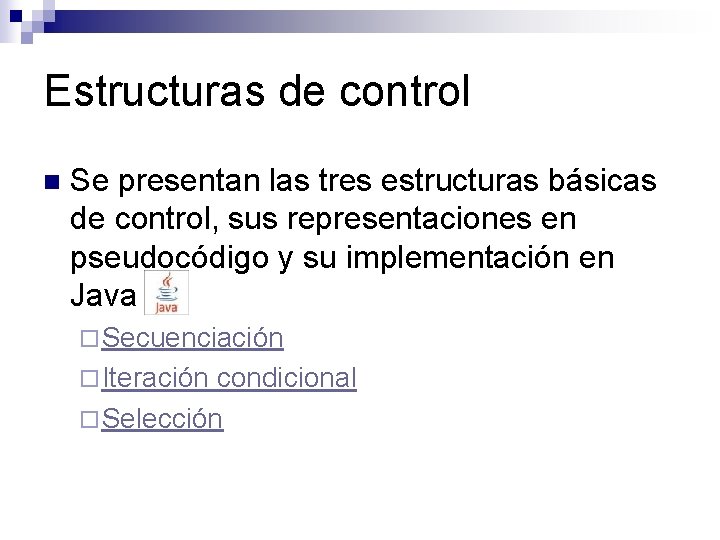 Estructuras de control

Se presentan las tres estructuras básicas de control, sus representaciones en pseudocódigo y su implementación en Java Java

Secuenciación

Iteración condicional

Selección